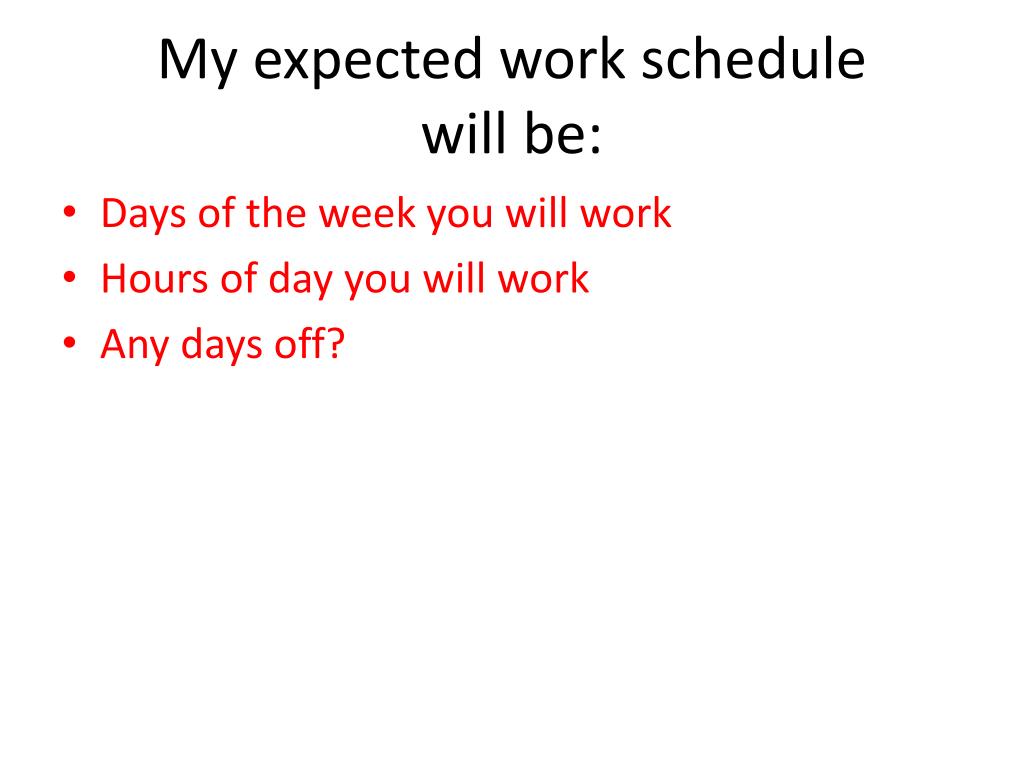 My expected work schedule will be:

• Days of the week you will work
• Hours of day you will work
• Any days off?